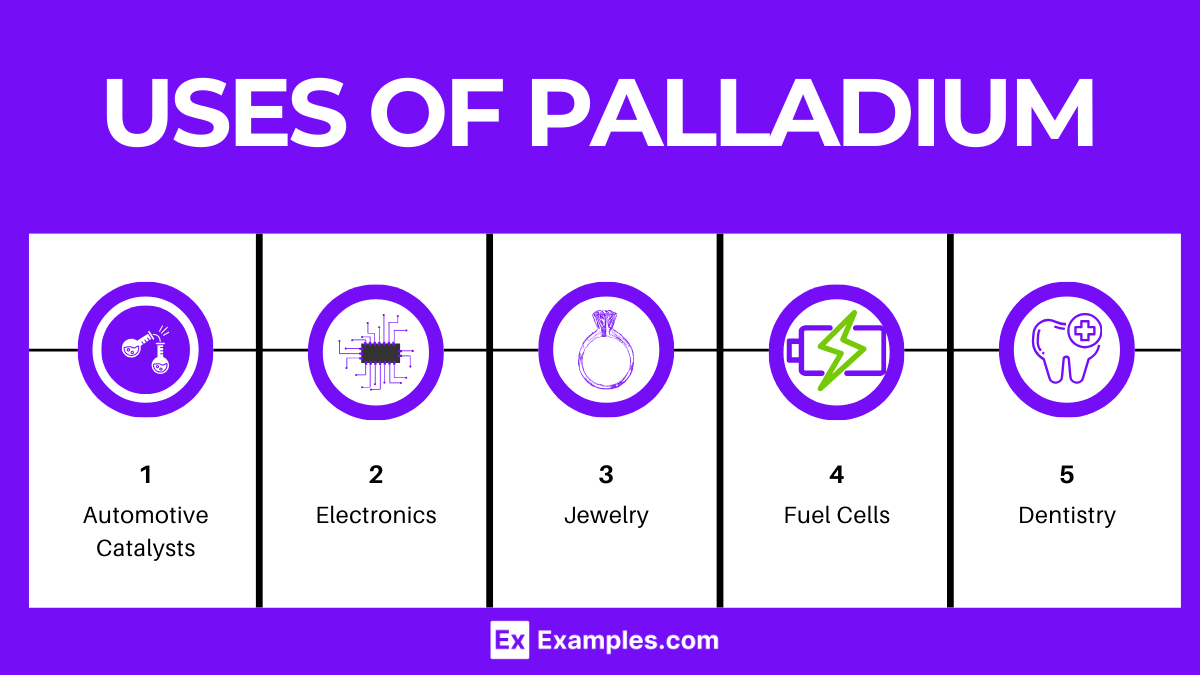 USES OF PALLADIUM

1
Automotive Catalysts

2
Electronics

3
Jewelry

4
Fuel Cells

5
Dentistry

Ex Examples.com